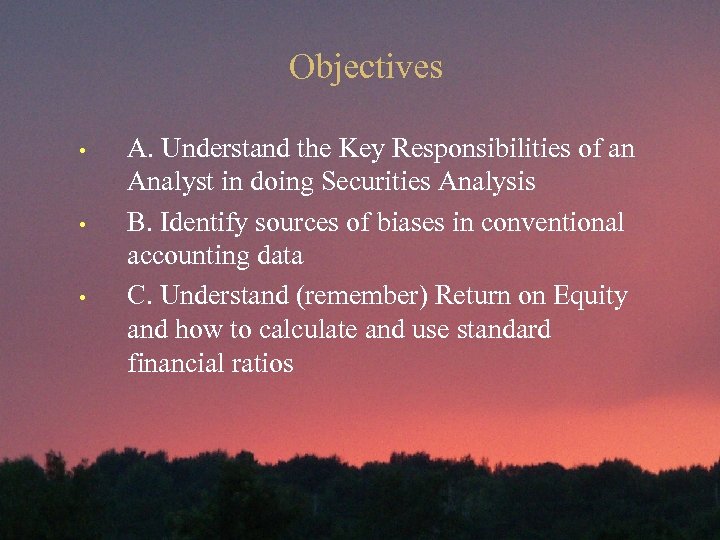 Objectives

• A. Understand the Key Responsibilities of an Analyst in doing Securities Analysis

• B. Identify sources of biases in conventional accounting data

• C. Understand (remember) Return on Equity and how to calculate and use standard financial ratios